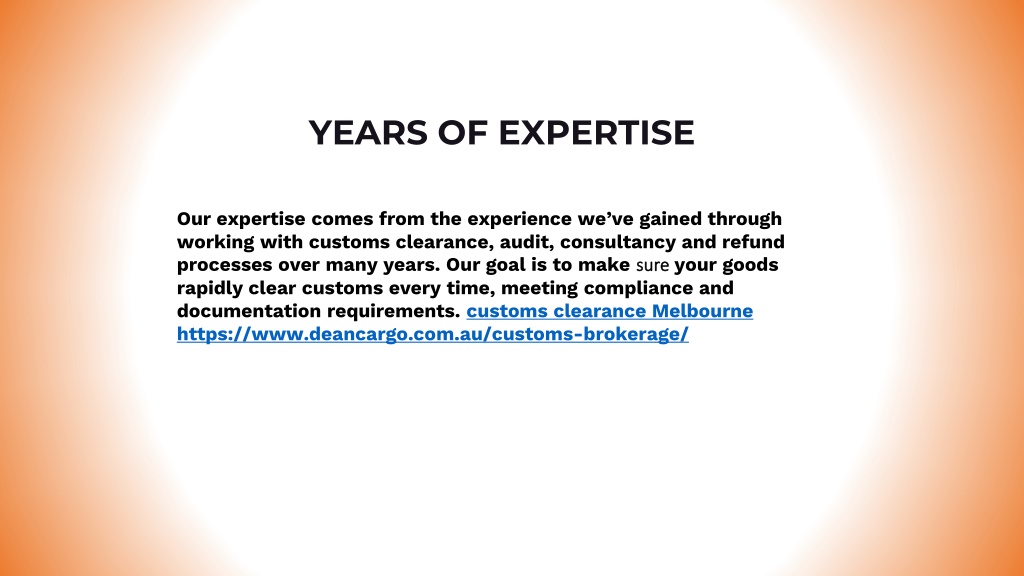 YEARS OF EXPERTISE

Our expertise comes from the experience we've gained through working with customs clearance, audit, consultancy and refund processes over many years. Our goal is to make sure your goods rapidly clear customs every time, meeting compliance and documentation requirements. customs clearance Melbourne https://www.deancargo.com.au/customs-brokerage/